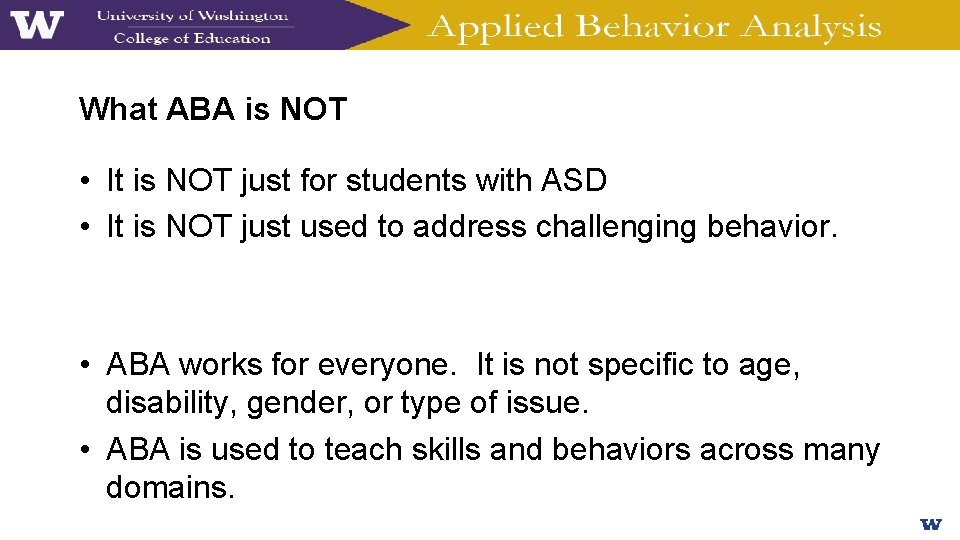 W University of Washington College of Education

Applied Behavior Analysis

What ABA is NOT

• It is NOT just for students with ASD
• It is NOT just used to address challenging behavior.

• ABA works for everyone. It is not specific to age, disability, gender, or type of issue.
• ABA is used to teach skills and behaviors across many domains.

W